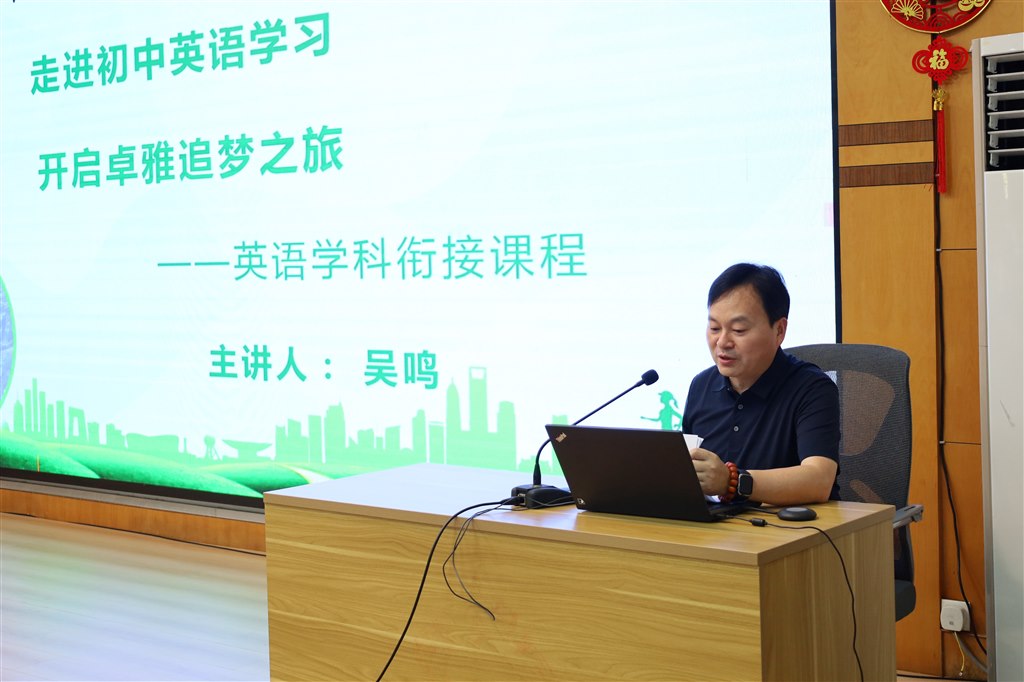 走进初中英语学习

开启卓雅追梦之旅

——英语学科衔接课程

主讲人： 吴鸣

福